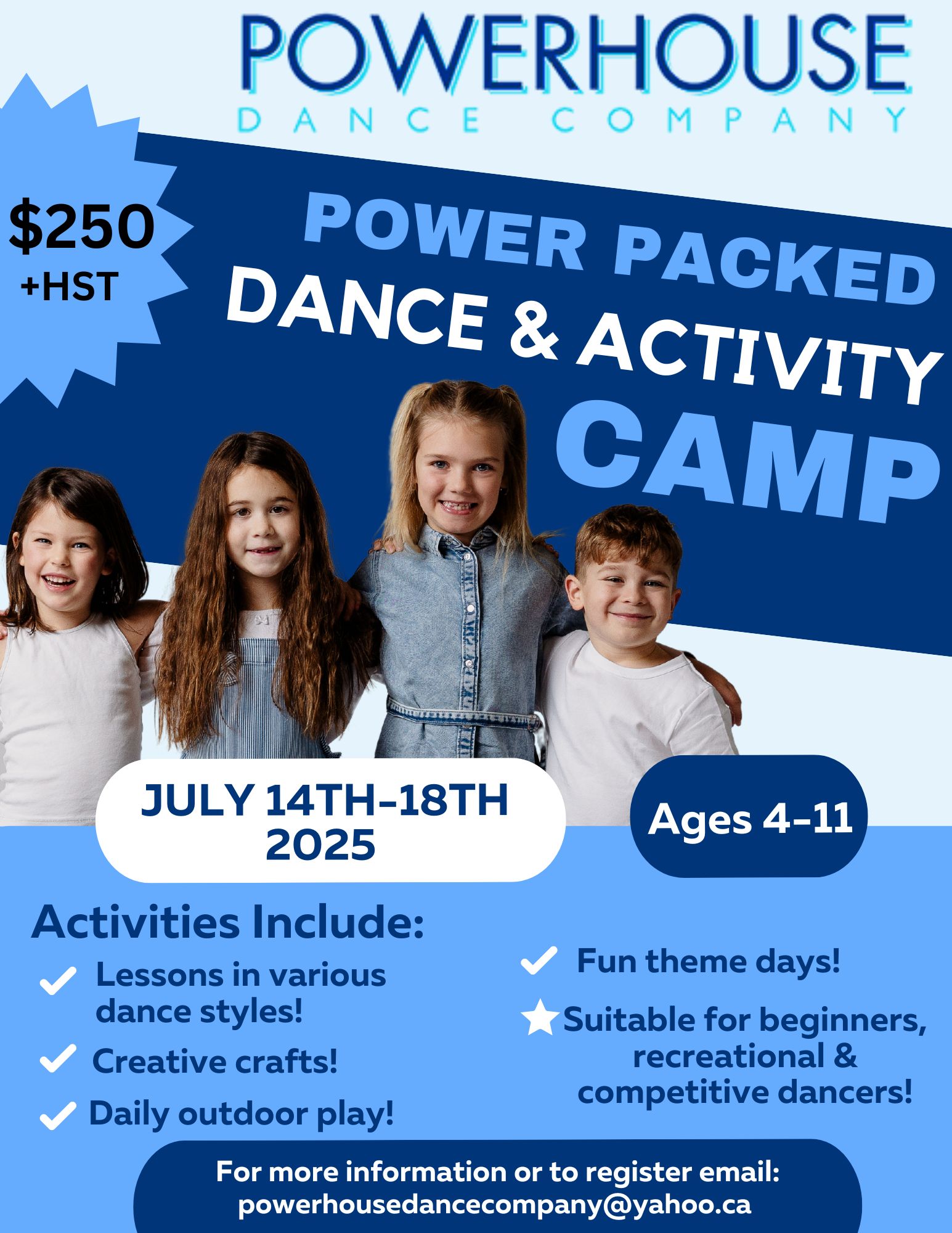 POWERHOUSE
DANCE COMPANY

$250
+HST

POWER PACKED
DANCE & ACTIVITY
CAMP

JULY 14TH-18TH
2025

Ages 4-11

Activities Include:

Lessons in various dance styles!

Creative crafts!

Daily outdoor play!

Fun theme days!

Suitable for beginners, recreational & competitive dancers!

For more information or to register email:
powerhousedancecompany@yahoo.ca